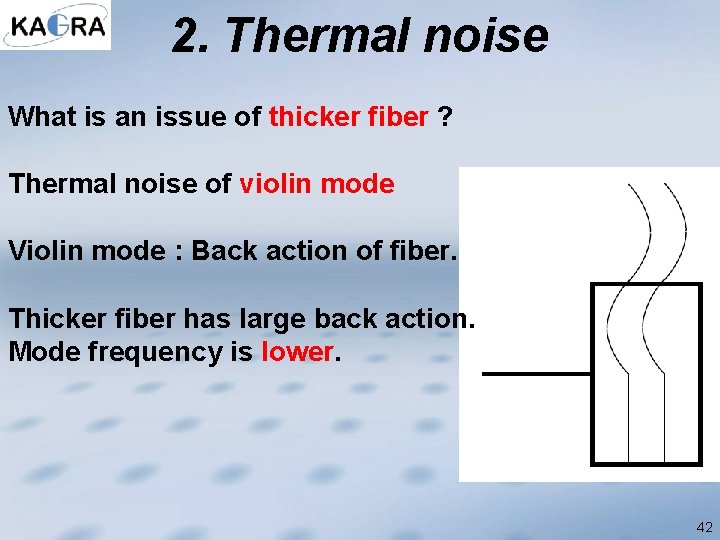 KAGRA

2. Thermal noise

What is an issue of thicker fiber ?

Thermal noise of violin mode

Violin mode : Back action of fiber.

Thicker fiber has large back action.
Mode frequency is lower.

42